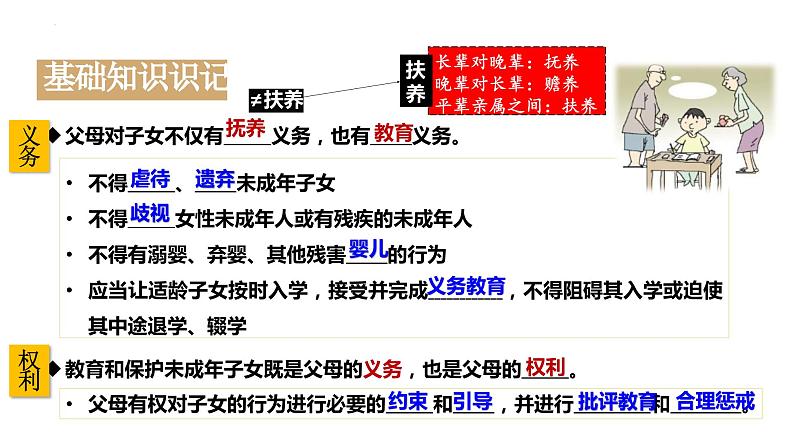 基础知识识记

≠扶养

扶养

长辈对晚辈：抚养
晚辈对长辈：赡养
平辈亲属之间：扶养

义务

◆父母对子女不仅有抚养义务，也有教育义务。

• 不得虐待、遗弃未成年子女
• 不得歧视女性未成年人或有残疾的未成年人
• 不得有溺婴、弃婴、其他残害婴儿的行为
• 应当让适龄子女按时入学，接受并完成义务教育，不得阻碍其入学或迫使其中途退学、辍学

权利

◆教育和保护未成年子女既是父母的义务，也是父母的权利。

• 父母有权对子女的行为进行必要的约束和引导，并进行批评教育和合理惩戒。